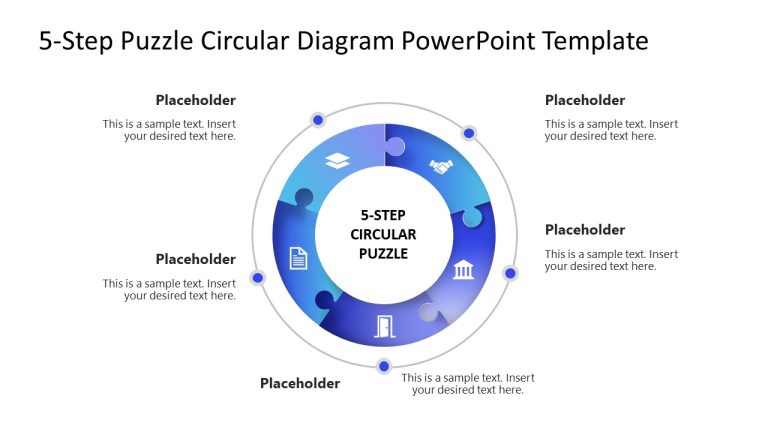 5-Step Puzzle Circular Diagram PowerPoint Template

Placeholder

This is a sample text. Insert your desired text here.

Placeholder

This is a sample text. Insert your desired text here.

5-STEP CIRCULAR PUZZLE

Placeholder

This is a sample text. Insert your desired text here.

Placeholder

This is a sample text. Insert your desired text here.

Placeholder

This is a sample text. Insert your desired text here.